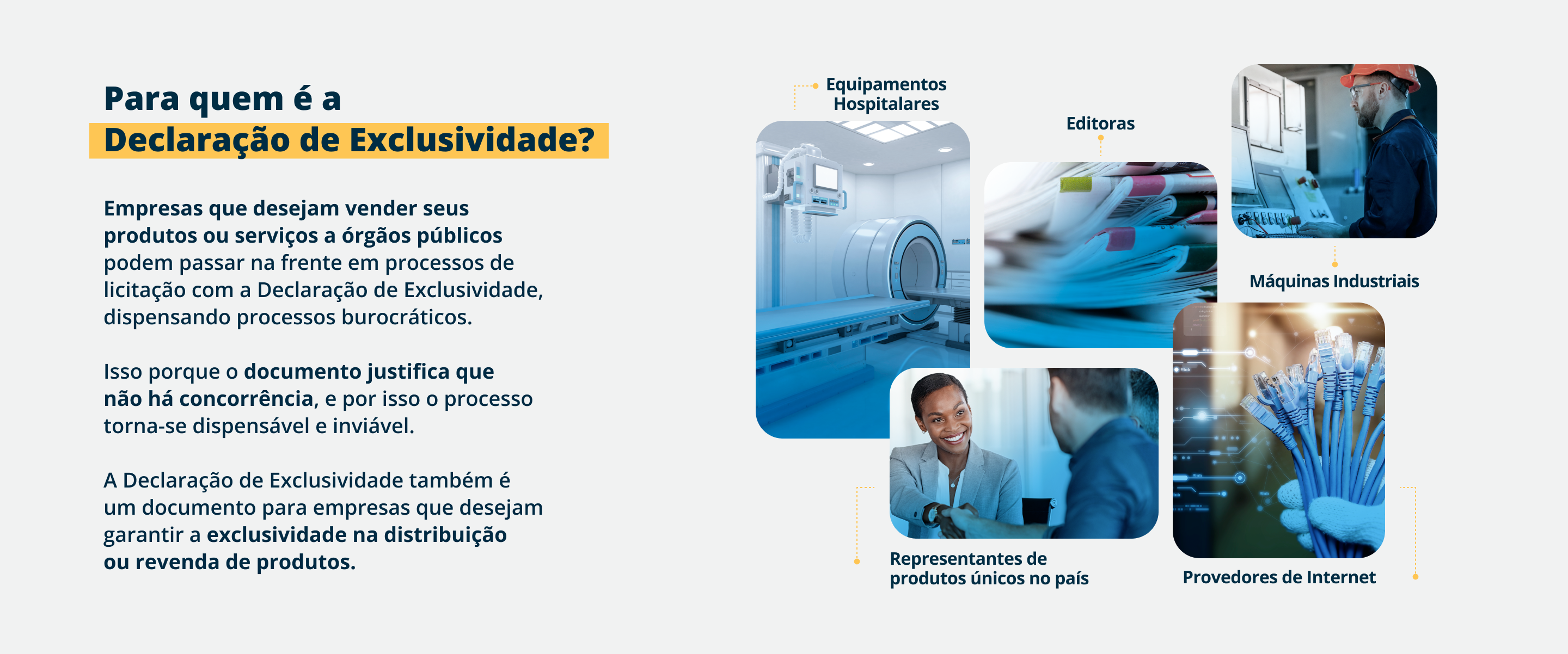 Para quem é a
Declaração de Exclusividade?

Empresas que desejam vender seus produtos ou serviços a órgãos públicos podem passar na frente em processos de licitação com a Declaração de Exclusividade, dispensando processos burocráticos.

Isso porque o documento justifica que não há concorrência, e por isso o processo torna-se dispensável e inviável.

A Declaração de Exclusividade também é um documento para empresas que desejam garantir a exclusividade na distribuição ou revenda de produtos.

Equipamentos Hospitalares

Editoras

Máquinas Industriais

Representantes de produtos únicos no país

Provedores de Internet